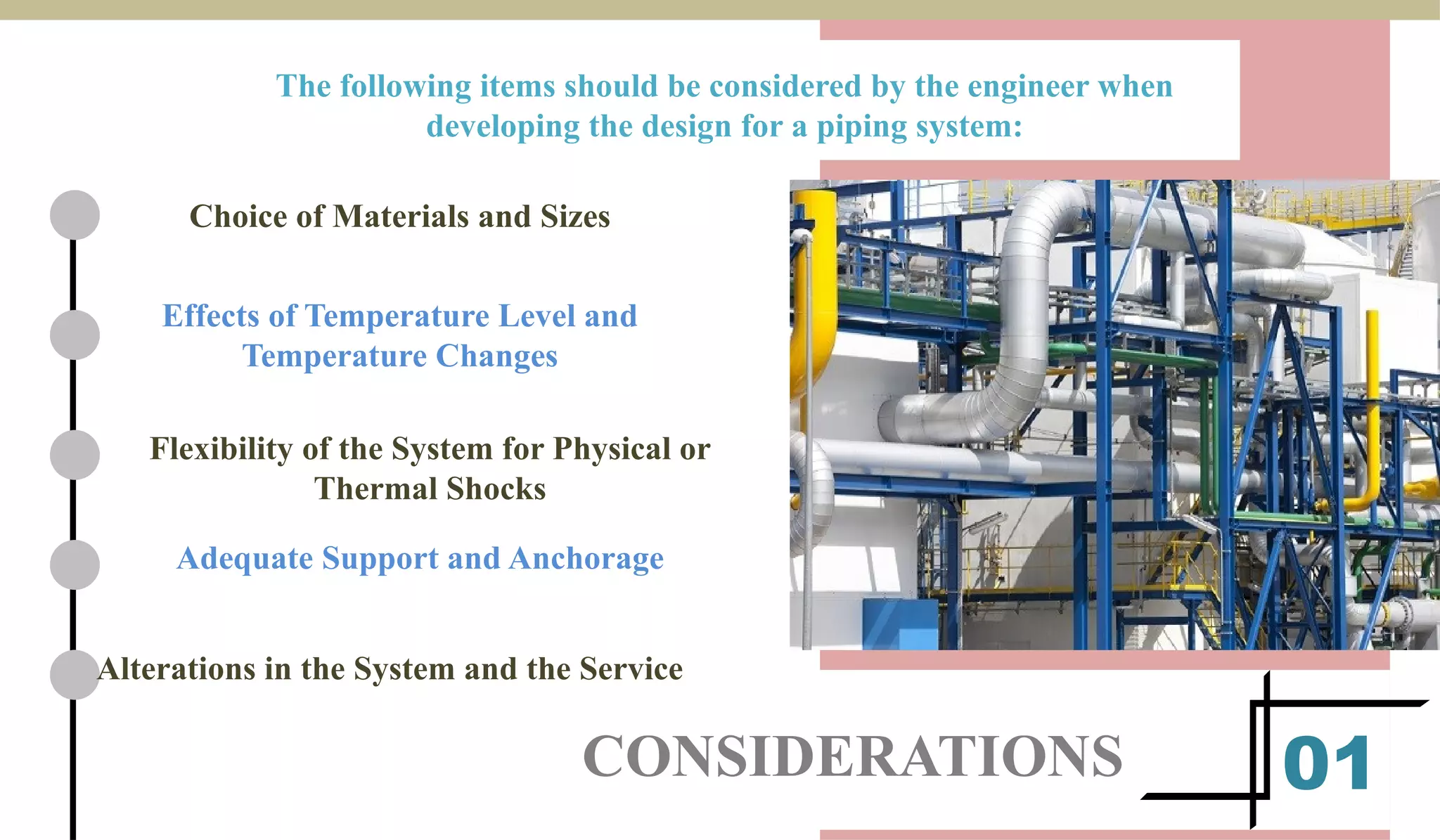 The following items should be considered by the engineer when developing the design for a piping system:

Choice of Materials and Sizes

Effects of Temperature Level and Temperature Changes

Flexibility of the System for Physical or Thermal Shocks

Adequate Support and Anchorage

Alterations in the System and the Service

CONSIDERATIONS

01